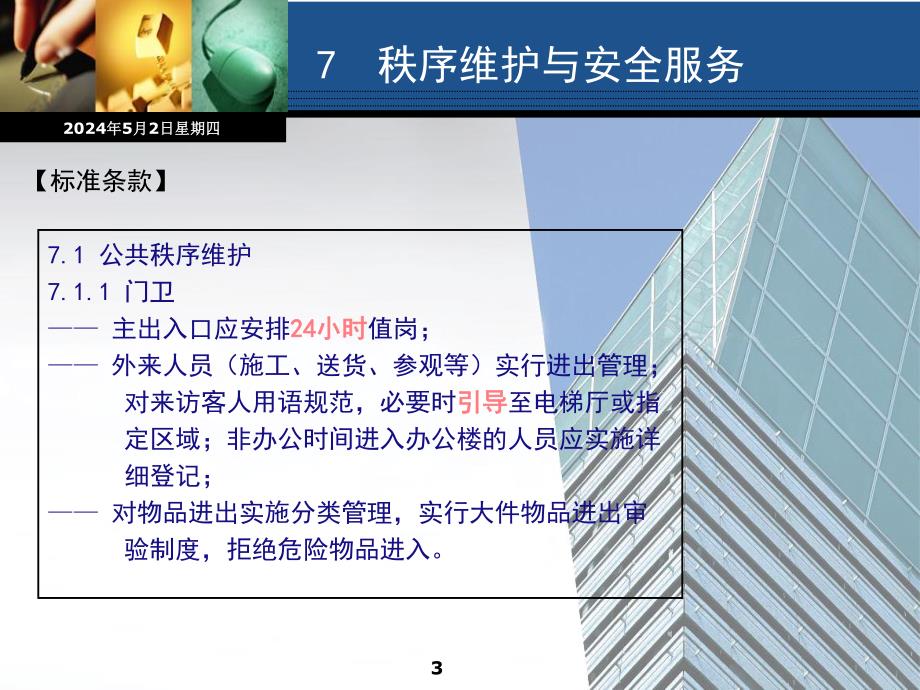 7　秩序维护与安全服务

2024年5月2日星期四

【标准条款】

7.1 公共秩序维护

7.1.1 门卫

—— 主出入口应安排24小时值岗；

—— 外来人员（施工、送货、参观等）实行进出管理；对来访客人用语规范，必要时引导至电梯厅或指定区域；非办公时间进入办公楼的人员应实施详细登记；

—— 对物品进出实施分类管理，实行大件物品进出审验制度，拒绝危险物品进入。

3